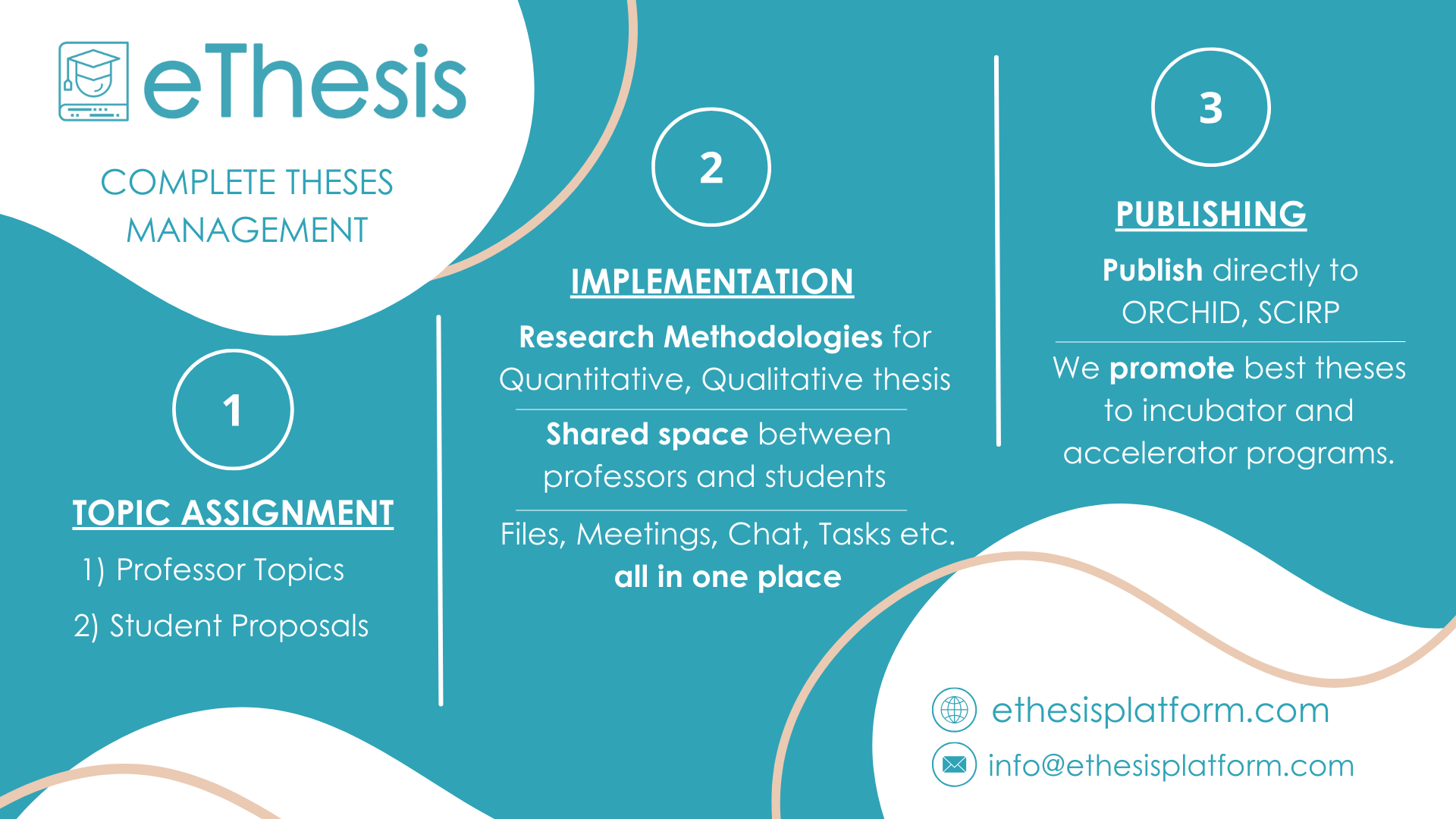 eThesis

COMPLETE THESES MANAGEMENT

1

TOPIC ASSIGNMENT

1) Professor Topics

2) Student Proposals

2

IMPLEMENTATION

Research Methodologies for Quantitative, Qualitative thesis

Shared space between professors and students

Files, Meetings, Chat, Tasks etc. all in one place

3

PUBLISHING

Publish directly to ORCHID, SCIRP

We promote best theses to incubator and accelerator programs.

ethesisplatform.com

info@ethesisplatform.com